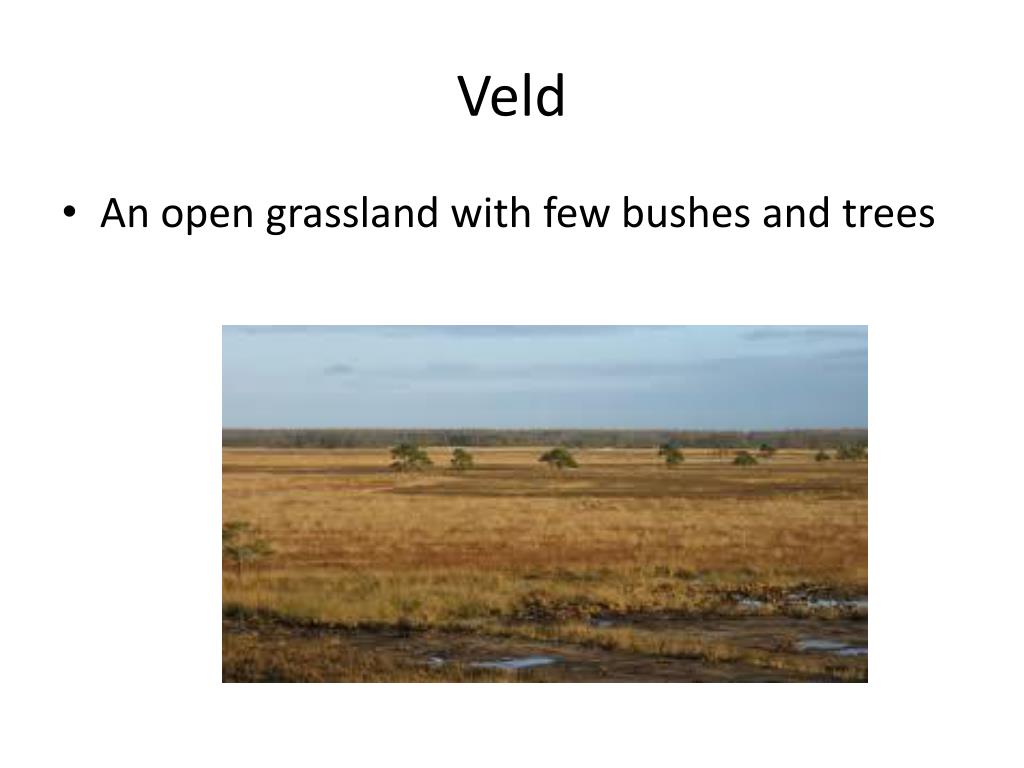 Veld

• An open grassland with few bushes and trees